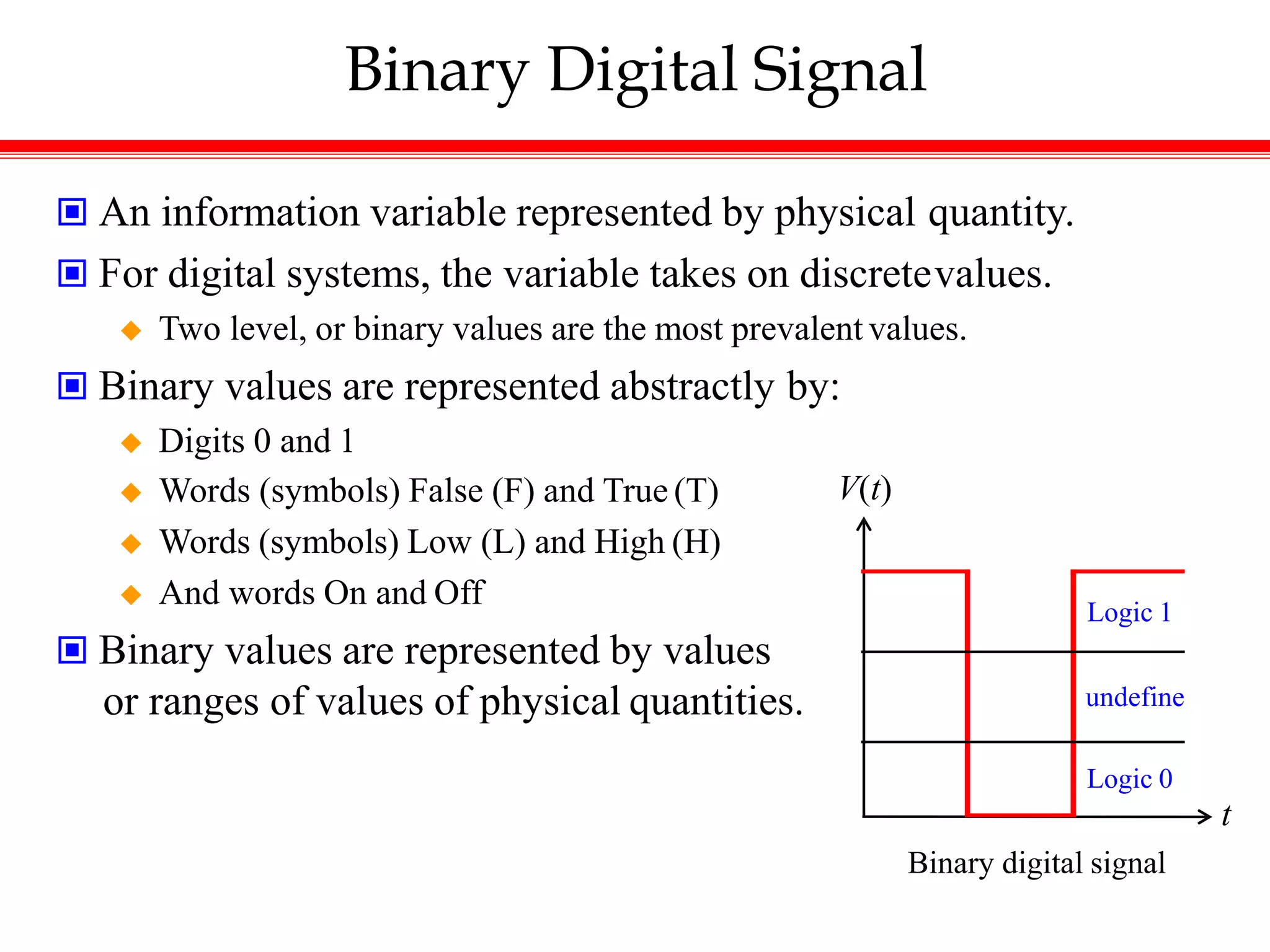 Binary Digital Signal

An information variable represented by physical quantity.

For digital systems, the variable takes on discretevalues.

Two level, or binary values are the most prevalent values.

Binary values are represented abstractly by:

Digits 0 and 1

Words (symbols) False (F) and True (T)

Words (symbols) Low (L) and High (H)

And words On and Off

Binary values are represented by values or ranges of values of physical quantities.

$V(t)$

Logic 1

undefine

Logic 0

$t$

Binary digital signal